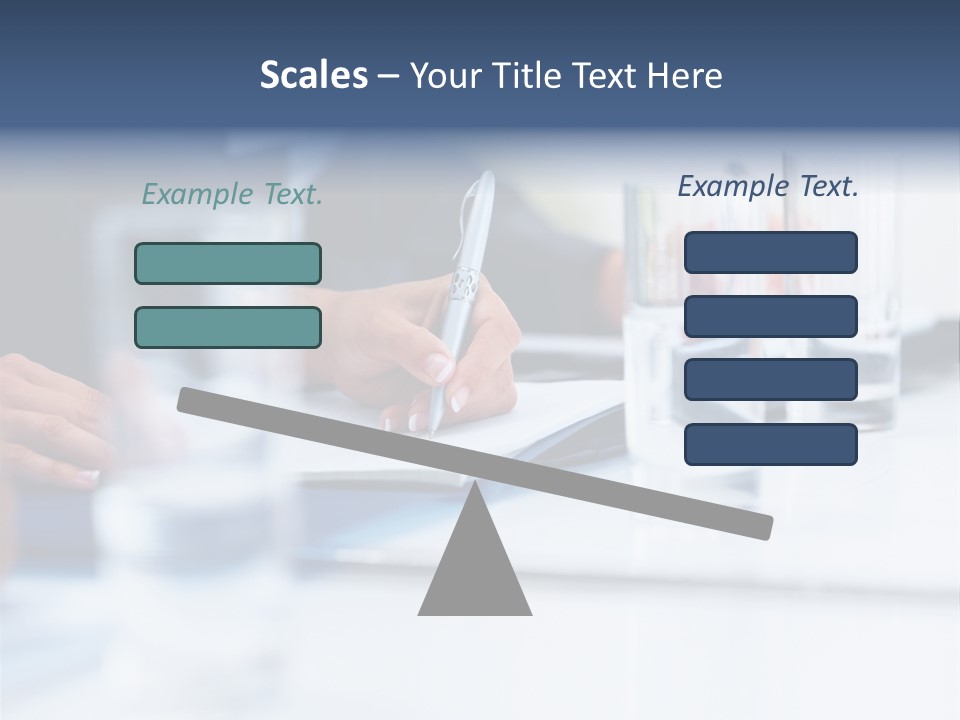 Scales – Your Title Text Here

Example Text.

Example Text.